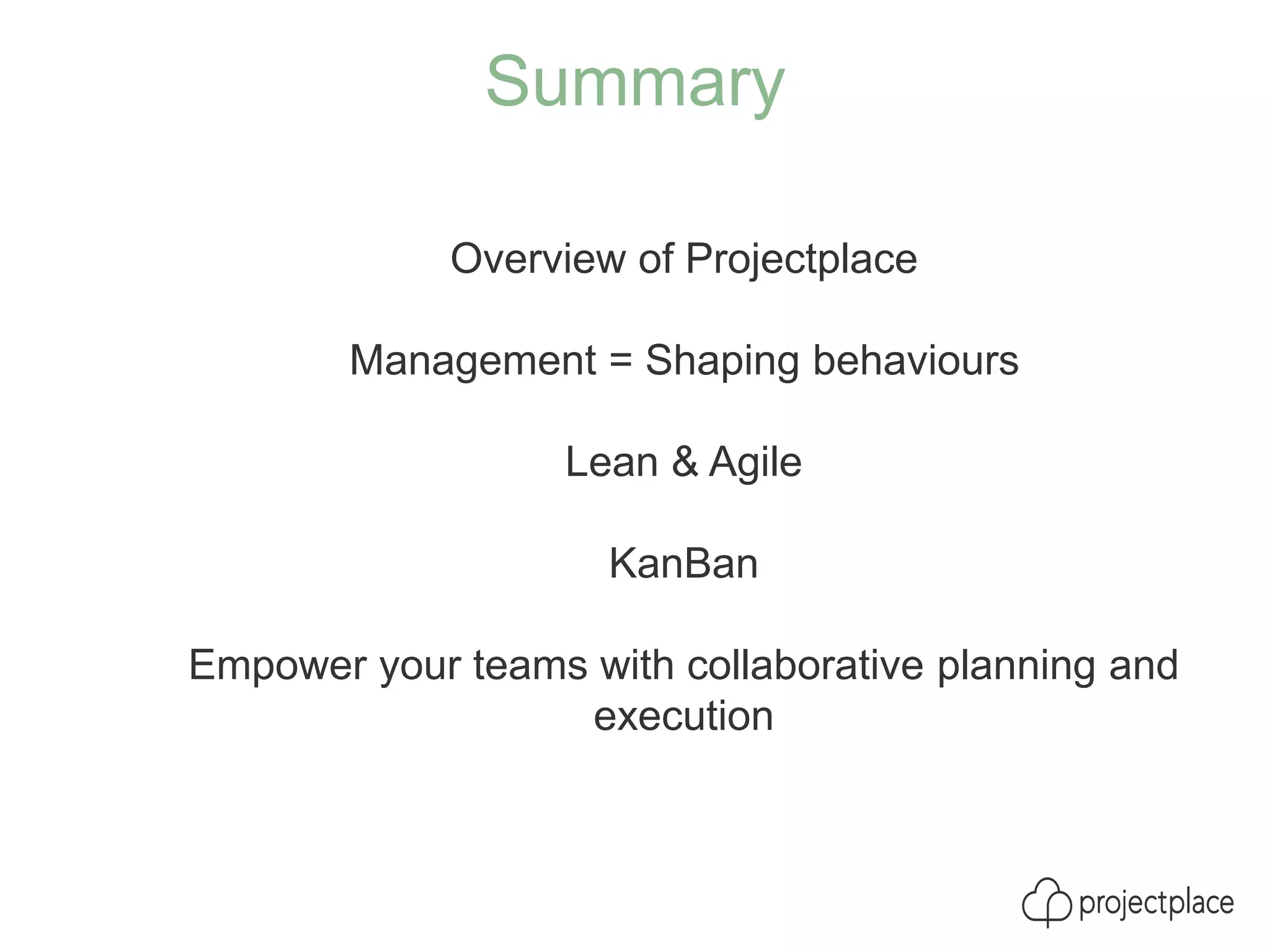 Summary

Overview of Projectplace

Management = Shaping behaviours

Lean & Agile

KanBan

Empower your teams with collaborative planning and execution

projectplace